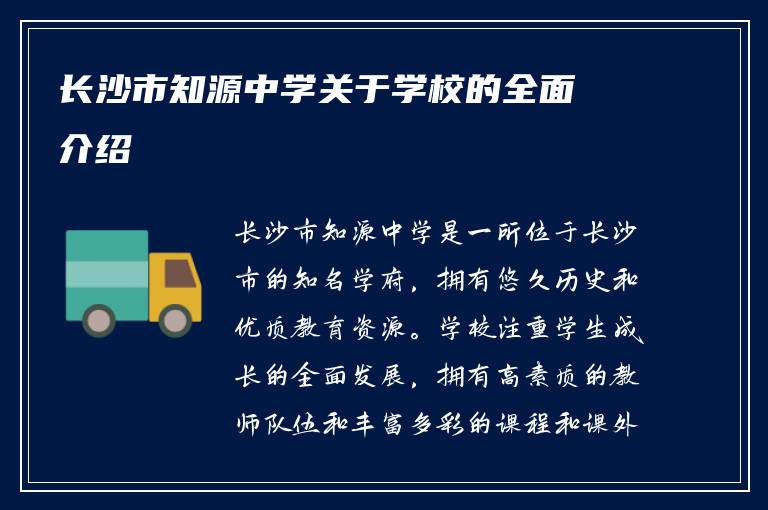 长沙市知源中学关于学校的全面介绍

长沙市知源中学是一所位于长沙市的知名学府，拥有悠久历史和优质教育资源。学校注重学生成长的全面发展，拥有高素质的教师队伍和丰富多彩的课程和课外